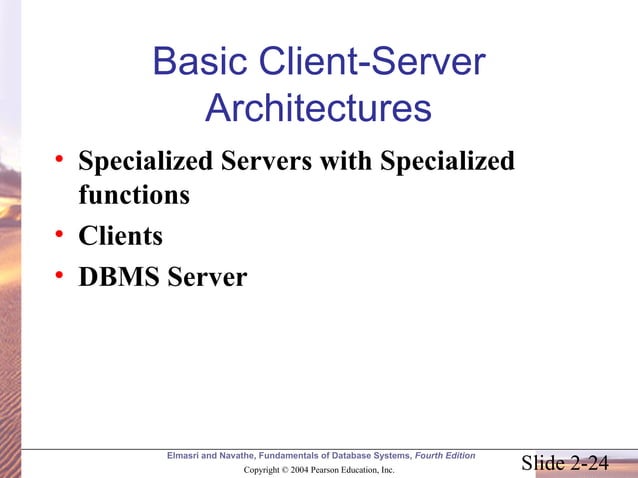 Basic Client-Server Architectures

• Specialized Servers with Specialized functions
• Clients
• DBMS Server

Elmasri and Navathe, Fundamentals of Database Systems, Fourth Edition
Copyright © 2004 Pearson Education, Inc.

Slide 2-24